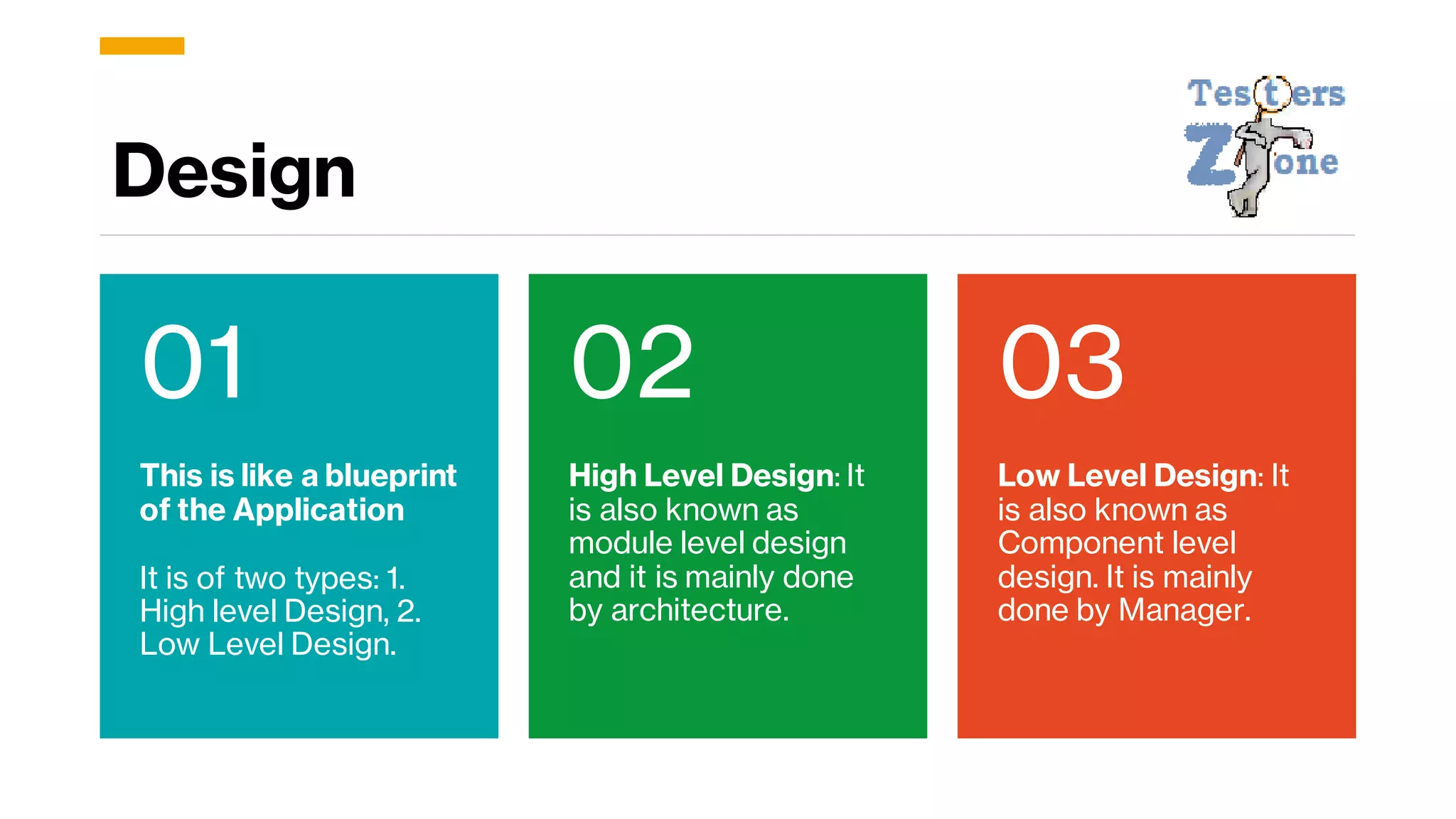 Design

Testers Zone

01

This is like a blueprint of the Application

It is of two types: 1. High level Design, 2. Low Level Design.

02

High Level Design: It is also known as module level design and it is mainly done by architecture.

03

Low Level Design: It is also known as Component level design. It is mainly done by Manager.